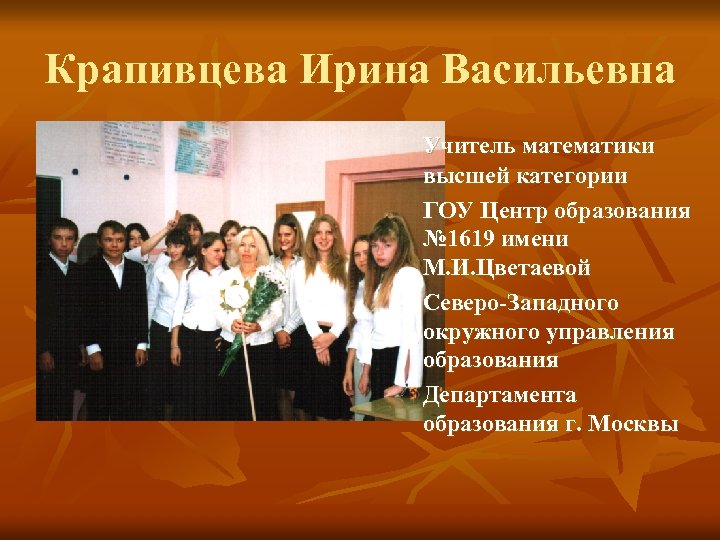 Крапивцева Ирина Васильевна

Учитель математики высшей категории

ГОУ Центр образования №1619 имени М.И.Цветаевой

Северо-Западного окружного управления образования

Департамента образования г. Москвы